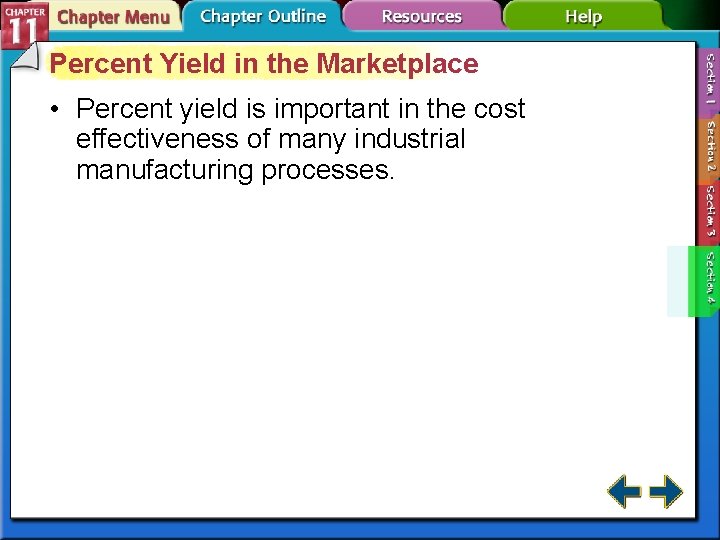 CHAPTER 11

Chapter Menu

Chapter Outline

Resources

Help

Percent Yield in the Marketplace

• Percent yield is important in the cost effectiveness of many industrial manufacturing processes.

Section 1

Section 2

Section 3

Section 4